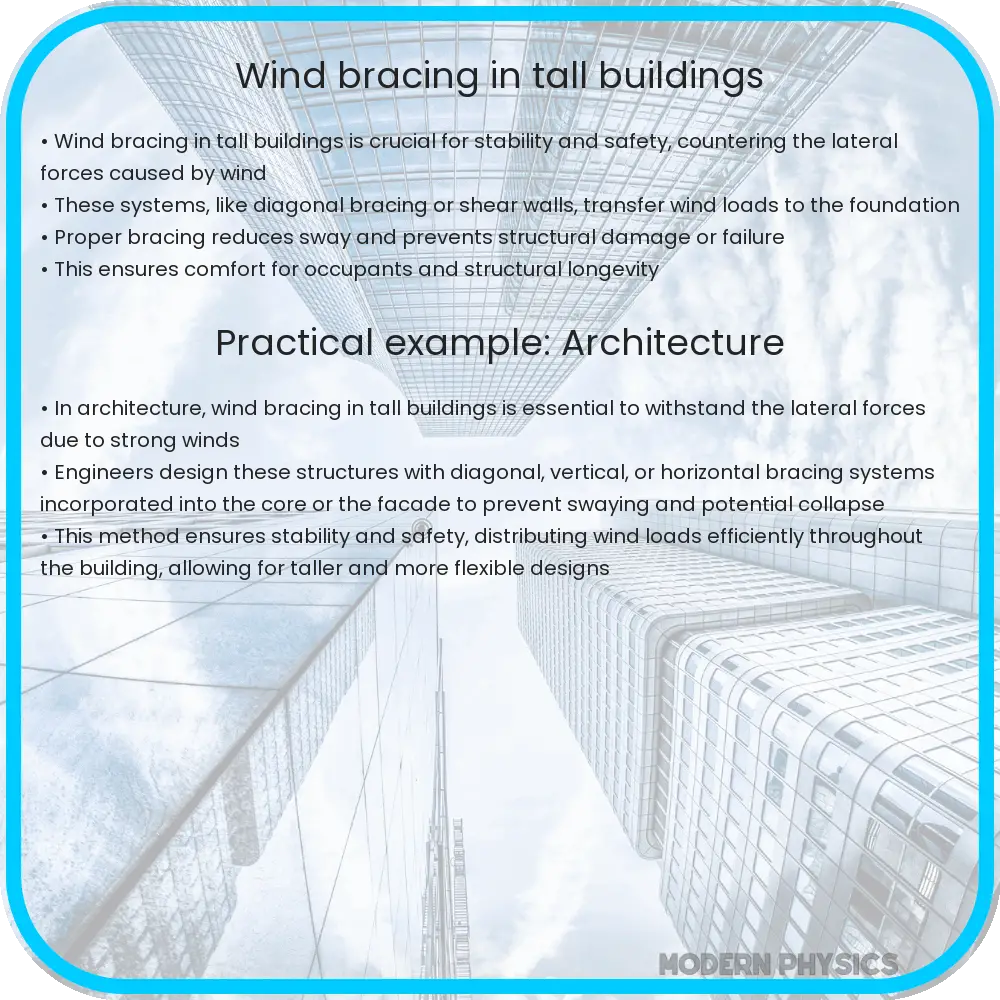 Wind bracing in tall buildings

• Wind bracing in tall buildings is crucial for stability and safety, countering the lateral forces caused by wind
• These systems, like diagonal bracing or shear walls, transfer wind loads to the foundation
• Proper bracing reduces sway and prevents structural damage or failure
• This ensures comfort for occupants and structural longevity

Practical example: Architecture

• In architecture, wind bracing in tall buildings is essential to withstand the lateral forces due to strong winds
• Engineers design these structures with diagonal, vertical, or horizontal bracing systems incorporated into the core or the facade to prevent swaying and potential collapse
• This method ensures stability and safety, distributing wind loads efficiently throughout the building, allowing for taller and more flexible designs

MODERN PHYSICS